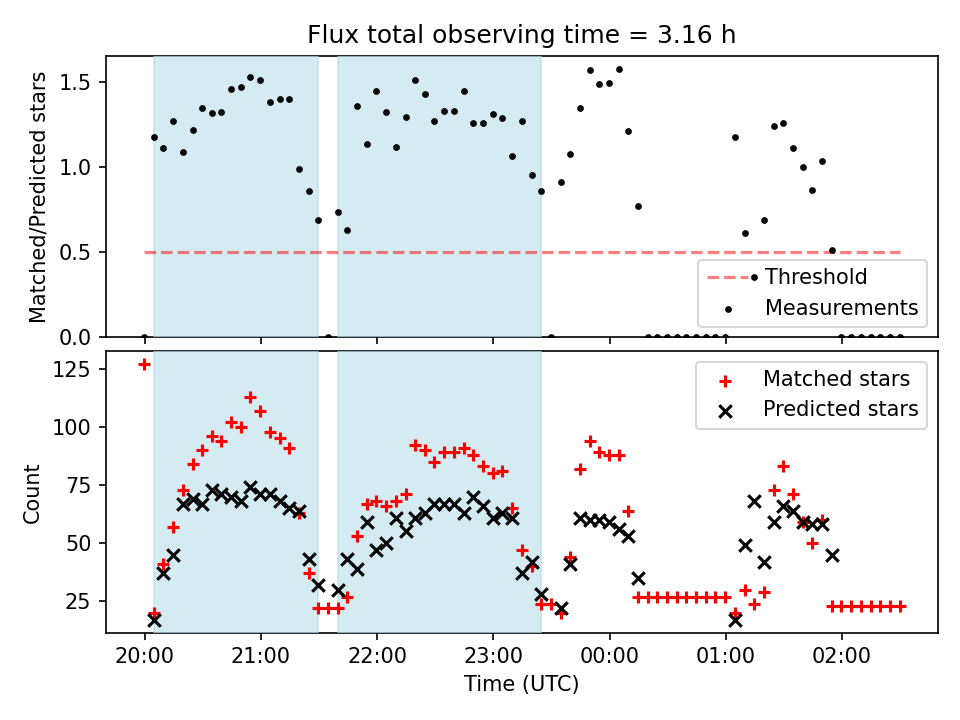 Flux total observing time = 3.16 h

Matched/Predicted stars

1.5
1.0
0.5
0.0

Threshold
Measurements

Count

125
100
75
50
25

Matched stars
Predicted stars

20:00
21:00
22:00
23:00
00:00
01:00
02:00

Time (UTC)